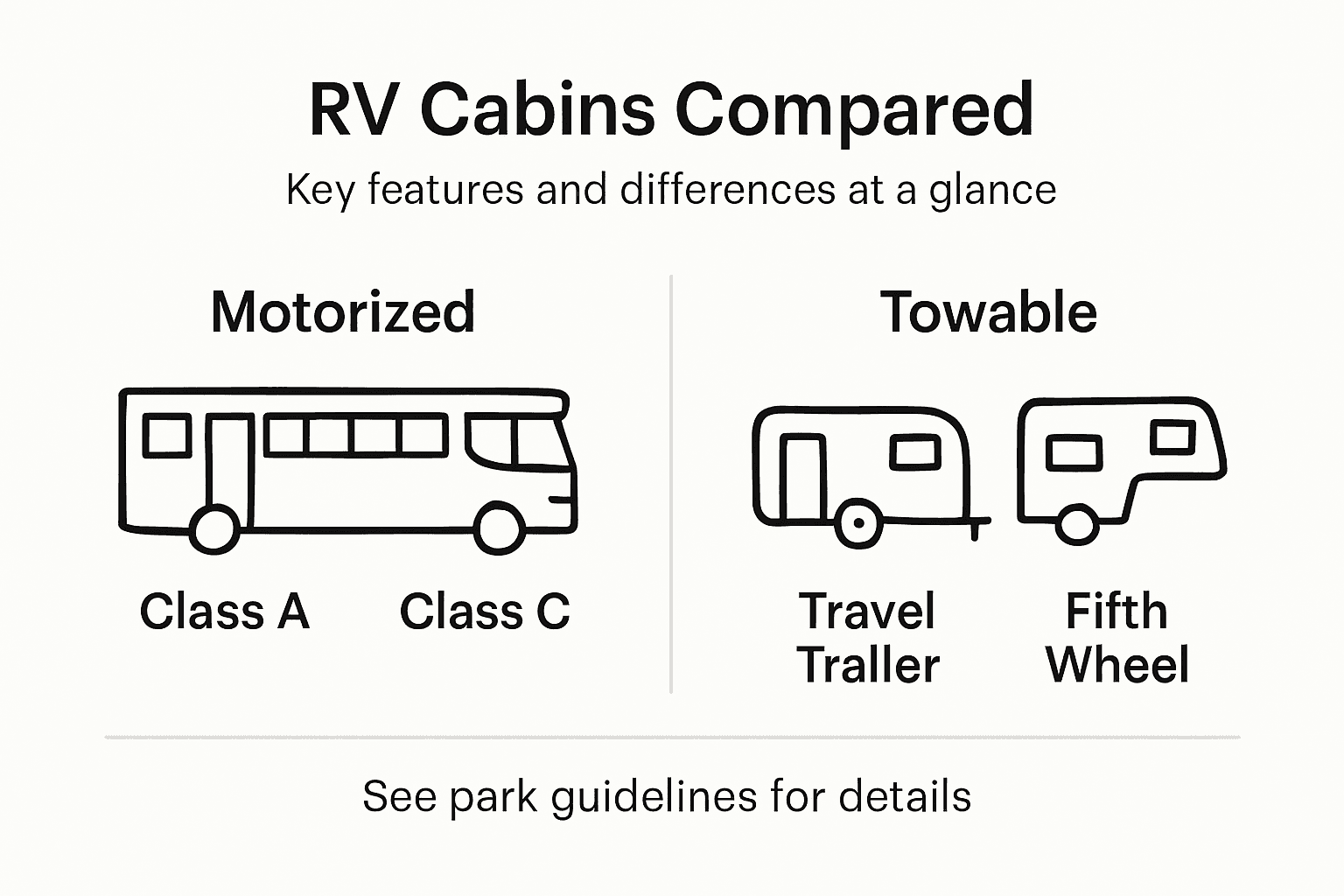 RV Cabins Compared

Key features and differences at a glance

Motorized

Class A

Class C

Towable

Travel Traller

Fifth Wheel

See park guidelines for details